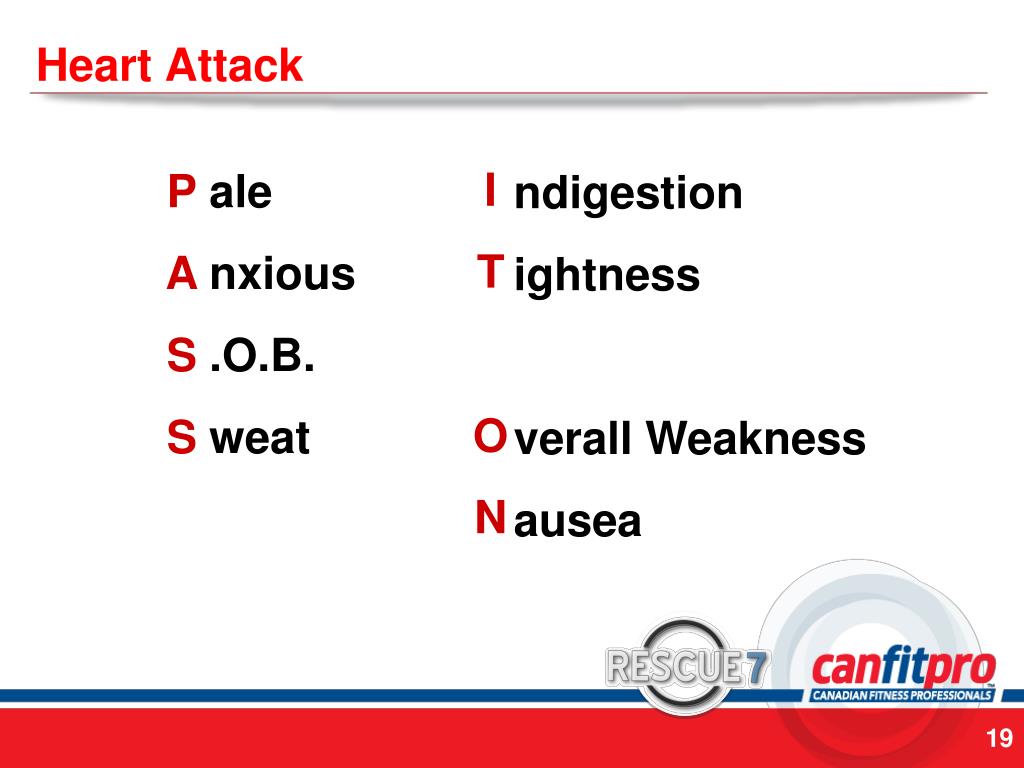 Heart Attack

P ale

A nxious

S .O.B.

S weat

I ndigestion

T ightness

O verall Weakness

N ausea

RESCUE 7

canfitpro
CANADIAN FITNESS PROFESSIONALS

19